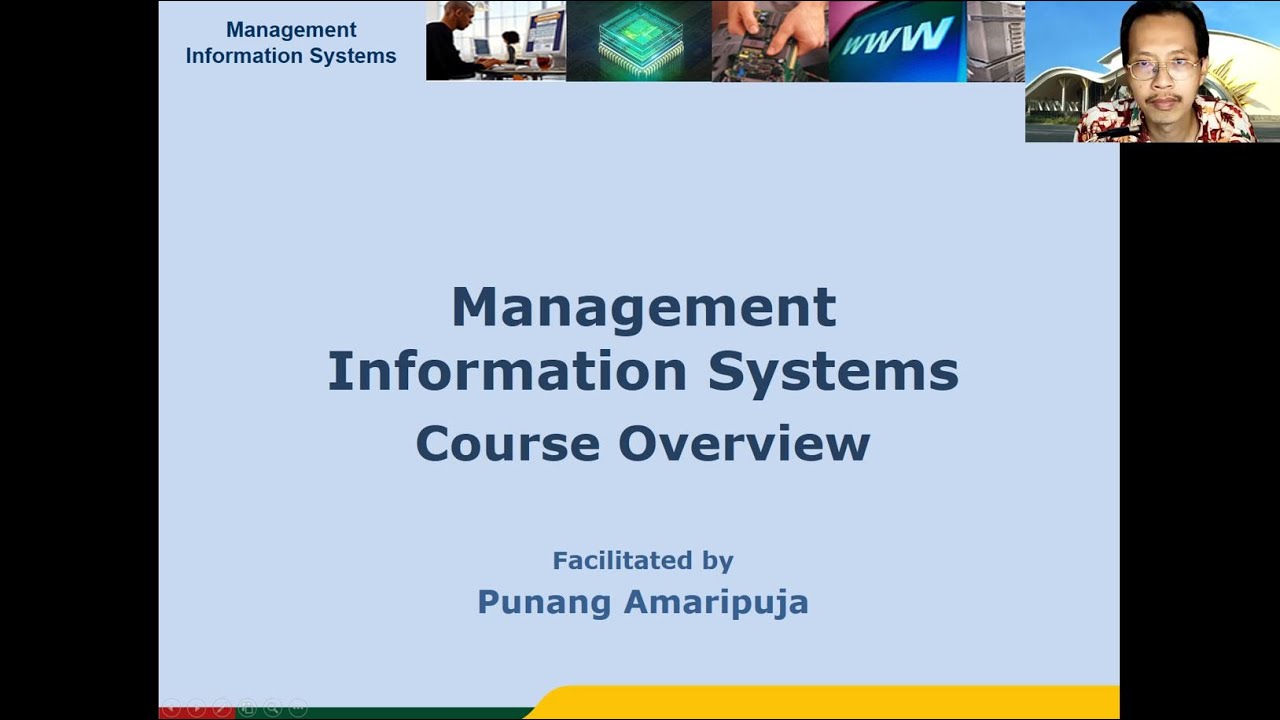 Management
Information Systems

WWW

Management
Information Systems
Course Overview

Facilitated by
Punang Amaripuja